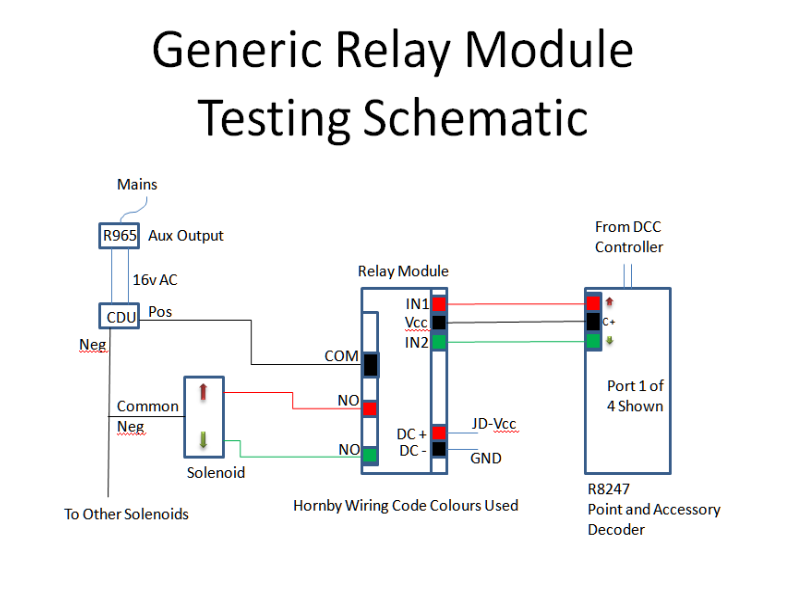 Generic Relay Module Testing Schematic

Mains

R965 Aux Output

16v AC

CDU Pos

Neg

Common Neg

Solenoid

To Other Solenoids

Relay Module

IN1
Vcc
IN2

COM

NO

NO

DC +
DC -

JD-Vcc

GND

Hornby Wiring Code Colours Used

From DCC Controller

C+

Port 1 of 4 Shown

R8247
Point and Accessory Decoder